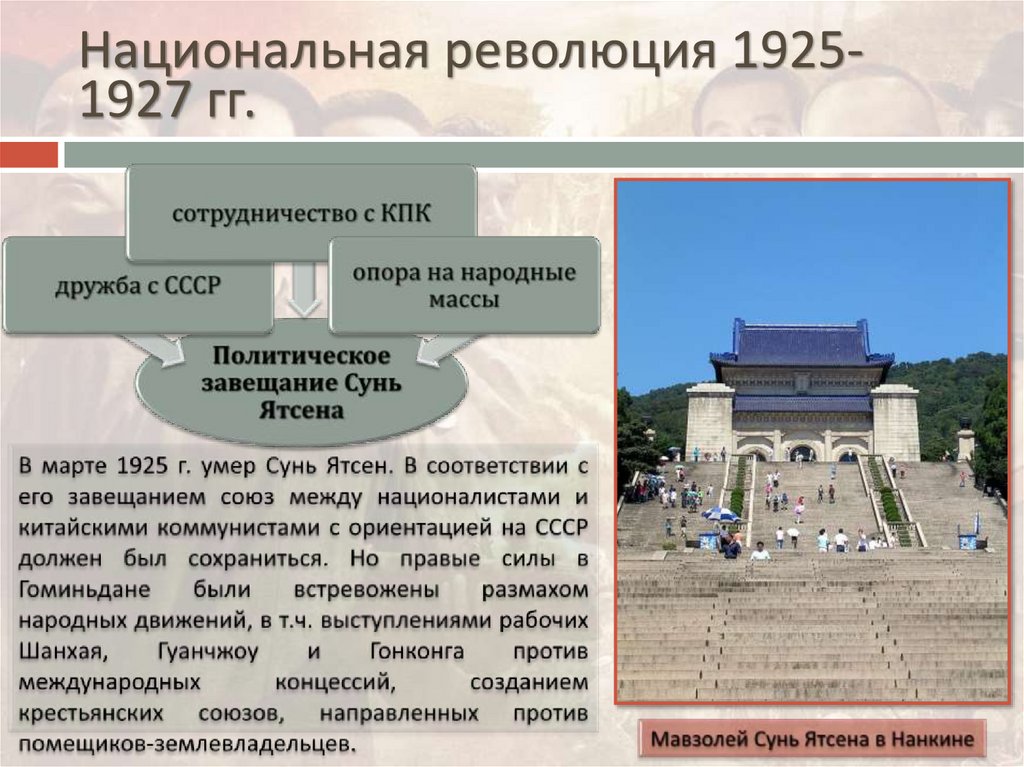 Национальная революция 1925-1927 гг.

сотрудничество с КПК

дружба с СССР

опора на народные массы

Политическое завещание Сунь Ятсена

В марте 1925 г. умер Сунь Ятсен. В соответствии с его завещанием союз между националистами и китайскими коммунистами с ориентацией на СССР должен был сохраниться. Но правые силы в Гоминьдане были встревожены размахом народных движений, в т.ч. выступлениями рабочих Шанхая, Гуанчжоу и Гонконга против международных концессий, созданием крестьянских союзов, направленных против помещиков-землевладельцев.

Мавзолей Сунь Ятсена в Нанкине